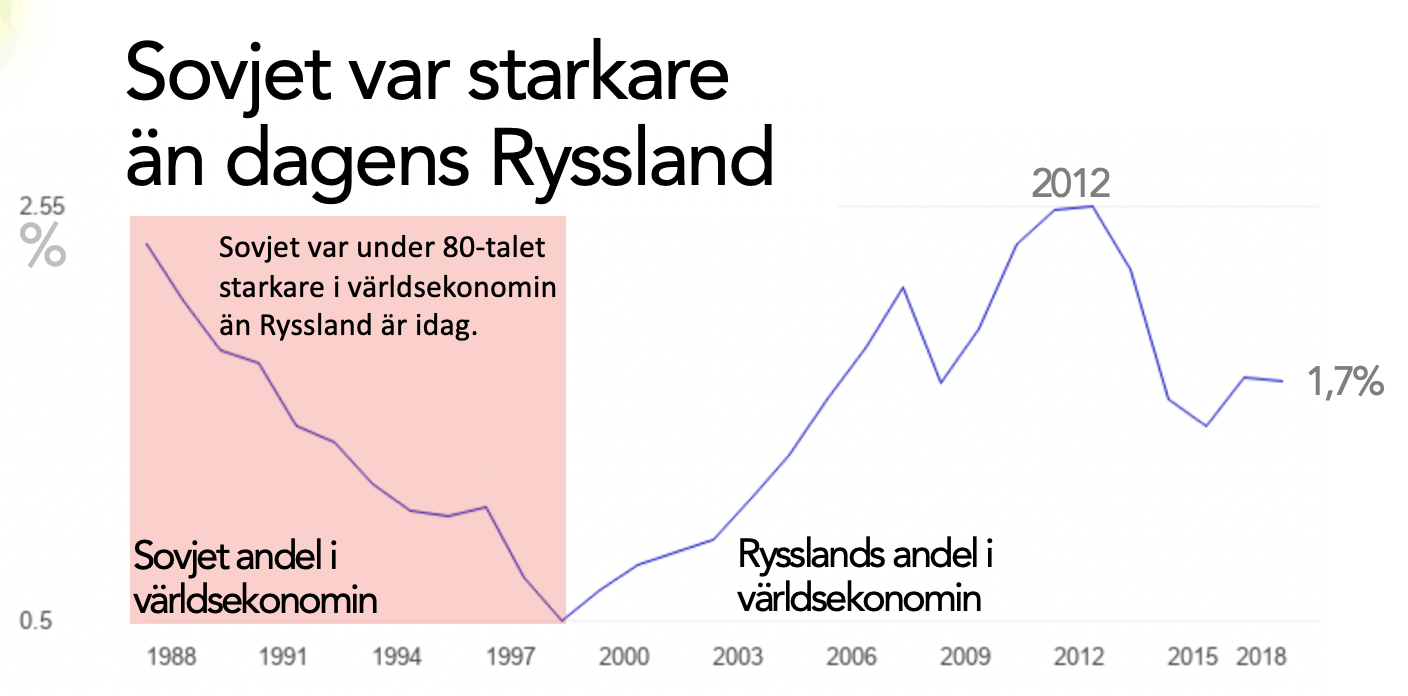 Sovjet var starkare än dagens Ryssland

2.55

%

Sovjet var under 80-talet starkare i världsekonomin än Ryssland är idag.

2012

1,7%

Sovjet andel i världsekonomin

Rysslands andel i världsekonomin

0.5

1988 1991 1994 1997 2000 2003 2006 2009 2012 2015 2018